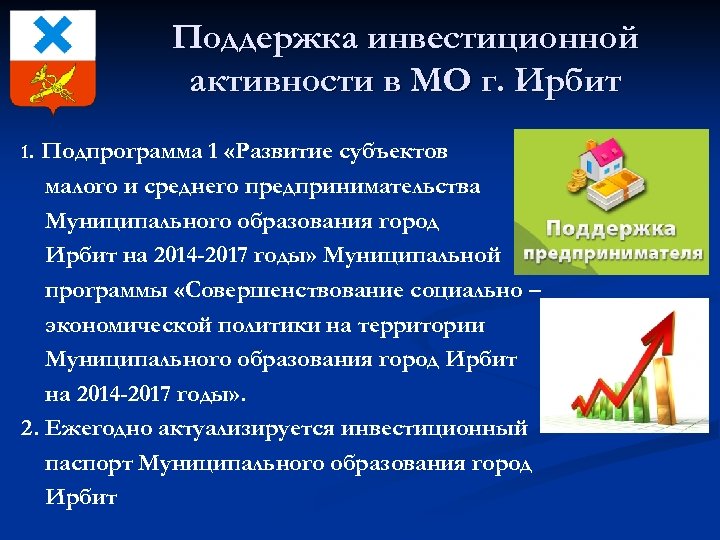 Поддержка инвестиционной активности в МО г. Ирбит

1. Подпрограмма 1 «Развитие субъектов малого и среднего предпринимательства Муниципального образования город Ирбит на 2014-2017 годы» Муниципальной программы «Совершенствование социально – экономической политики на территории Муниципального образования город Ирбит на 2014-2017 годы».

2. Ежегодно актуализируется инвестиционный паспорт Муниципального образования город Ирбит

Поддержка предпринимателя